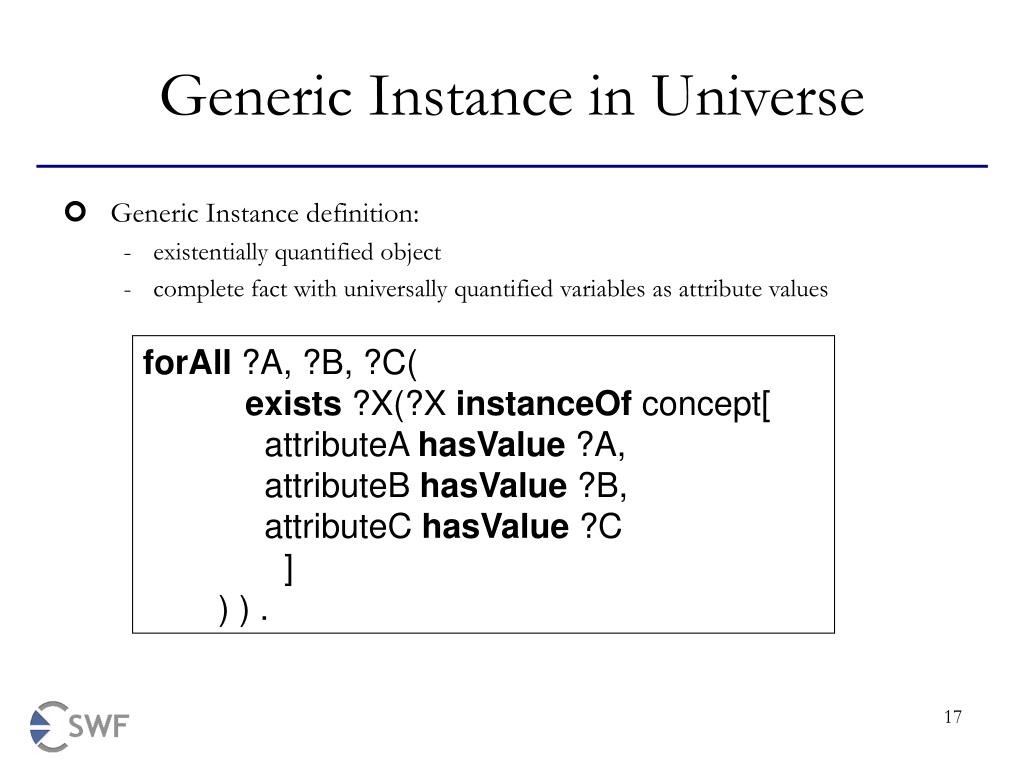 Generic Instance in Universe

Generic Instance definition:
- existentially quantified object
- complete fact with universally quantified variables as attribute values

forAll ?A, ?B, ?C(
exists ?X(?X instanceOf concept[
attributeA hasValue ?A,
attributeB hasValue ?B,
attributeC hasValue ?C
]
) ) .

SWF

17